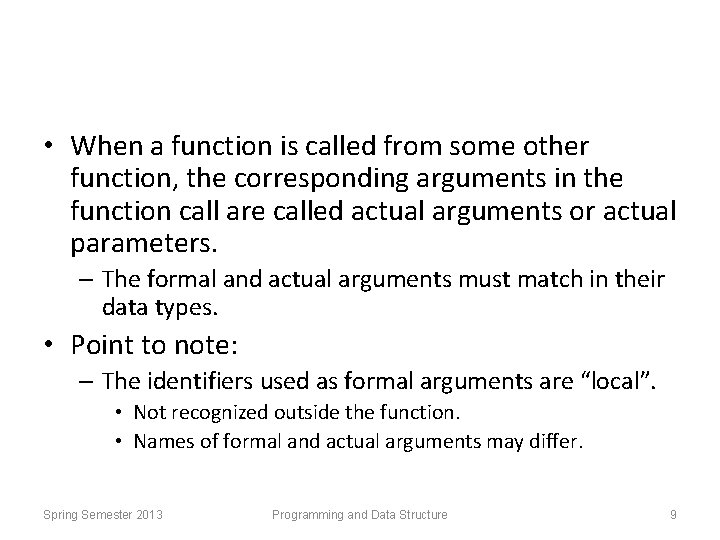 • When a function is called from some other function, the corresponding arguments in the function call are called actual arguments or actual parameters.

– The formal and actual arguments must match in their data types.

• Point to note:

– The identifiers used as formal arguments are “local”.

• Not recognized outside the function.

• Names of formal and actual arguments may differ.

Spring Semester 2013 Programming and Data Structure 9